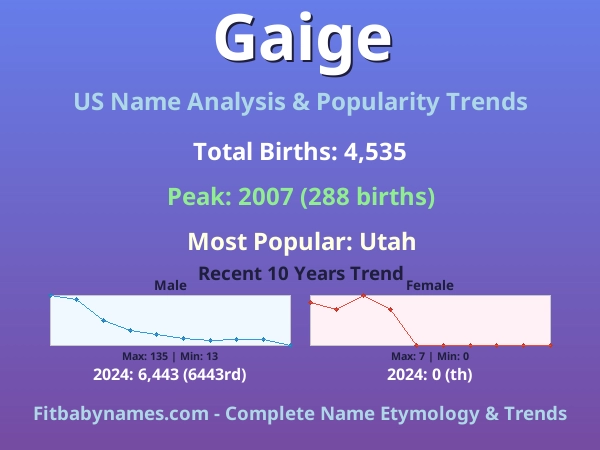 Gaige

US Name Analysis & Popularity Trends

Total Births: 4,535

Peak: 2007 (288 births)

Most Popular: Utah

Recent 10 Years Trend

Male

Max: 135 | Min: 13

2024: 6,443 (6443rd)

Female

Max: 7 | Min: 0

2024: 0 (th)

Fitbabynames.com - Complete Name Etymology & Trends